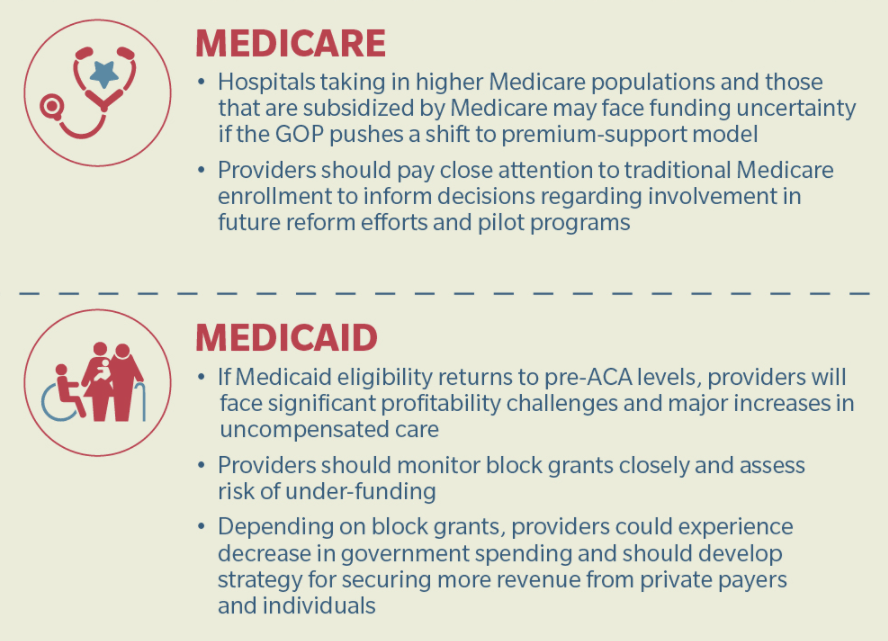 MEDICARE

• Hospitals taking in higher Medicare populations and those that are subsidized by Medicare may face funding uncertainty if the GOP pushes a shift to premium-support model

• Providers should pay close attention to traditional Medicare enrollment to inform decisions regarding involvement in future reform efforts and pilot programs

MEDICAID

• If Medicaid eligibility returns to pre-ACA levels, providers will face significant profitability challenges and major increases in uncompensated care

• Providers should monitor block grants closely and assess risk of under-funding

• Depending on block grants, providers could experience decrease in government spending and should develop strategy for securing more revenue from private payers and individuals